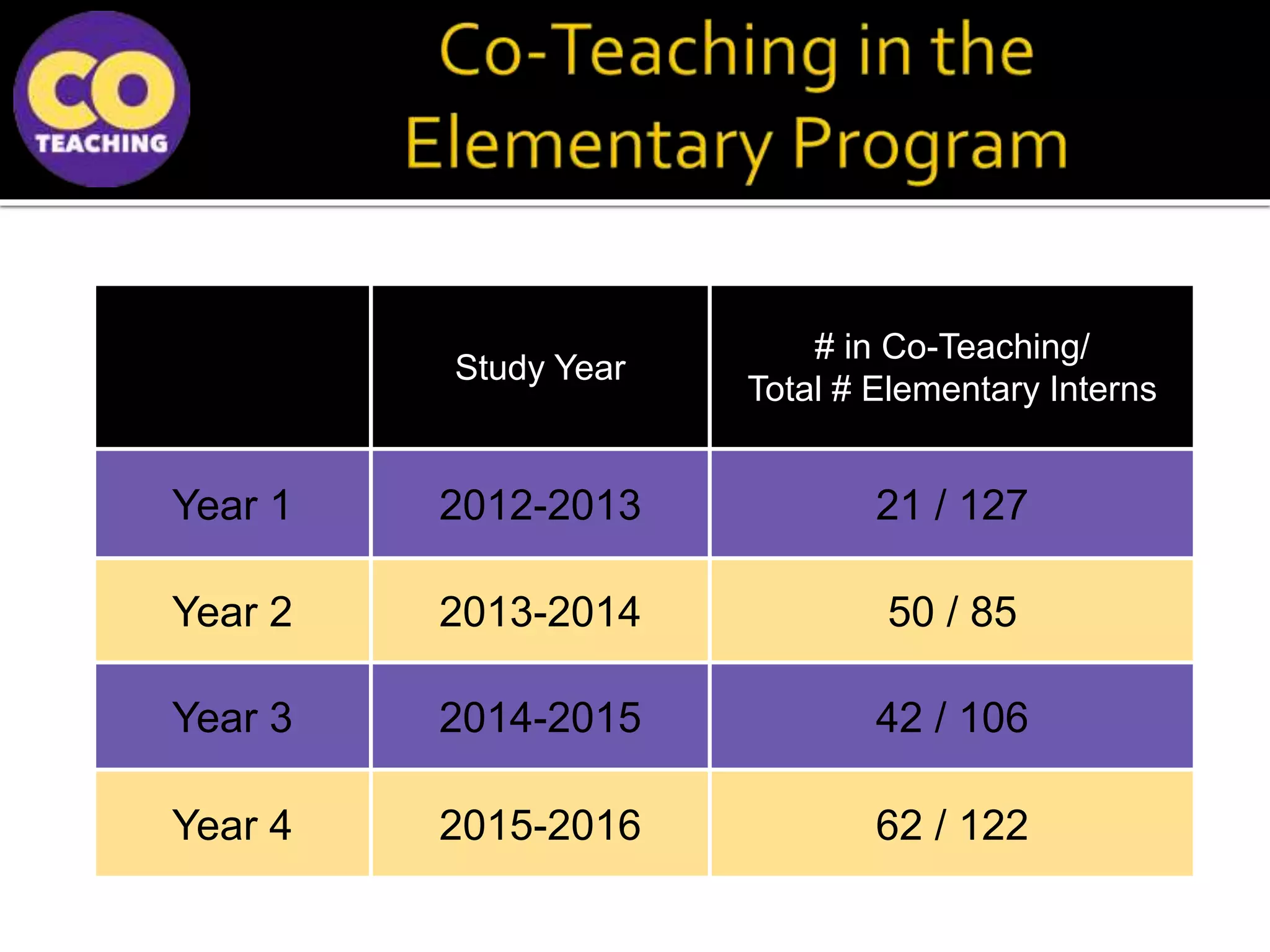 CO TEACHING

Co-Teaching in the Elementary Program

| | Study Year | # in Co-Teaching/ Total # Elementary Interns |
|---|---|---|
| Year 1 | 2012-2013 | 21 / 127 |
| Year 2 | 2013-2014 | 50 / 85 |
| Year 3 | 2014-2015 | 42 / 106 |
| Year 4 | 2015-2016 | 62 / 122 |